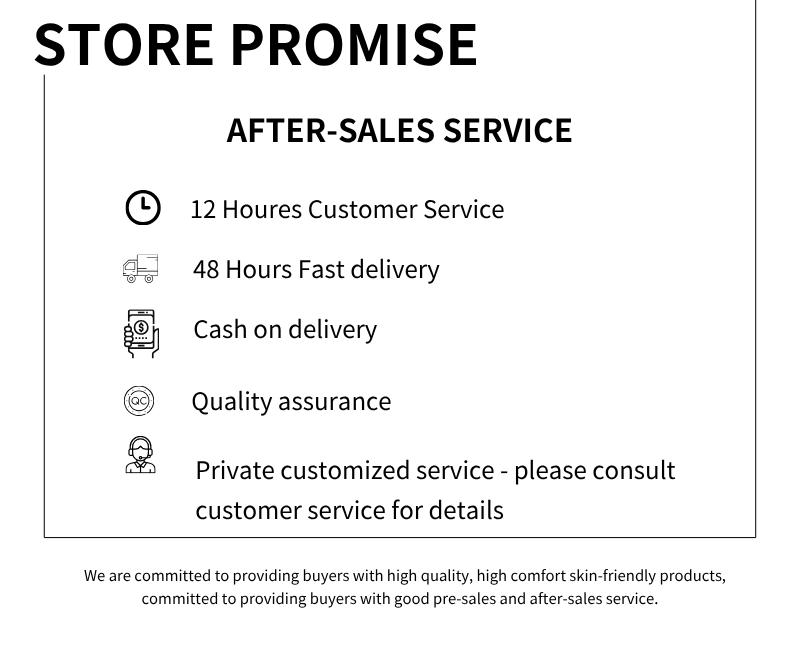 STORE PROMISE

AFTER-SALES SERVICE

12 Houres Customer Service

48 Hours Fast delivery

Cash on delivery

QC

Quality assurance

Private customized service - please consult customer service for details

We are committed to providing buyers with high quality, high comfort skin-friendly products, committed to providing buyers with good pre-sales and after-sales service.